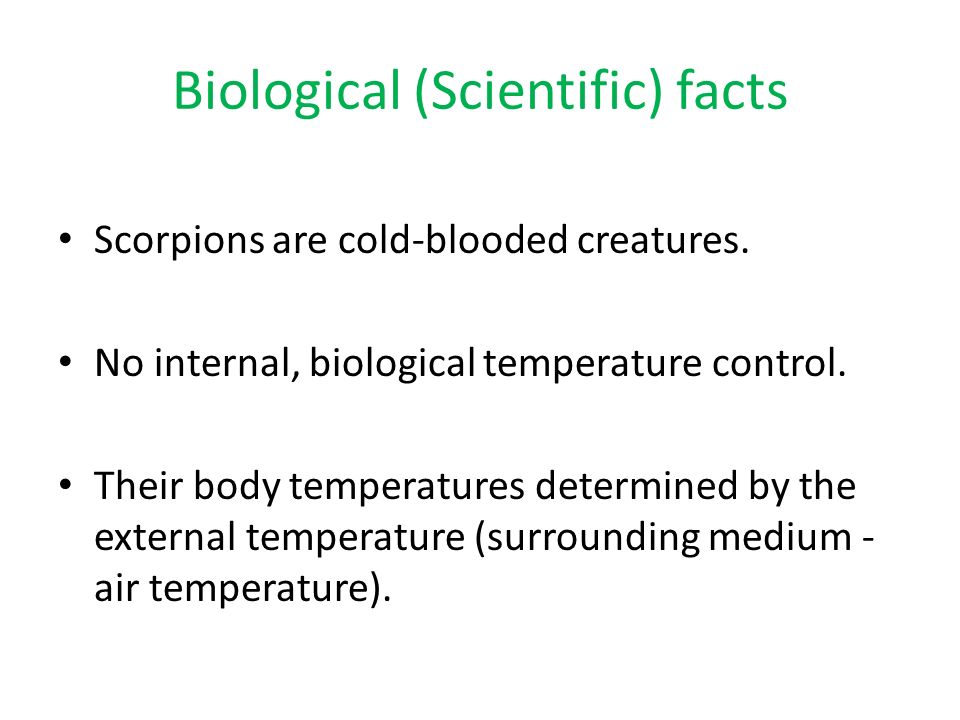 Biological (Scientific) facts

• Scorpions are cold-blooded creatures.

• No internal, biological temperature control.

• Their body temperatures determined by the external temperature (surrounding medium - air temperature).